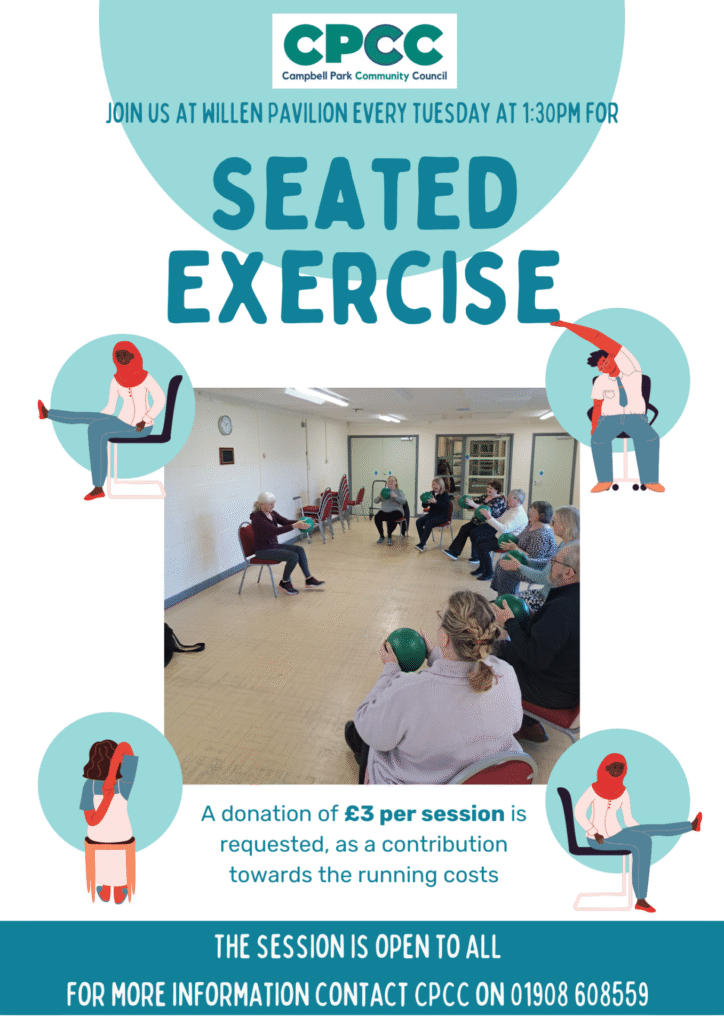 CPCC
Campbell Park Community Council

JOIN US AT WILLEN PAVILION EVERY TUESDAY AT 1:30PM FOR

SEATED EXERCISE

A donation of £3 per session is requested, as a contribution towards the running costs

THE SESSION IS OPEN TO ALL
FOR MORE INFORMATION CONTACT CPCC ON 01908 608559